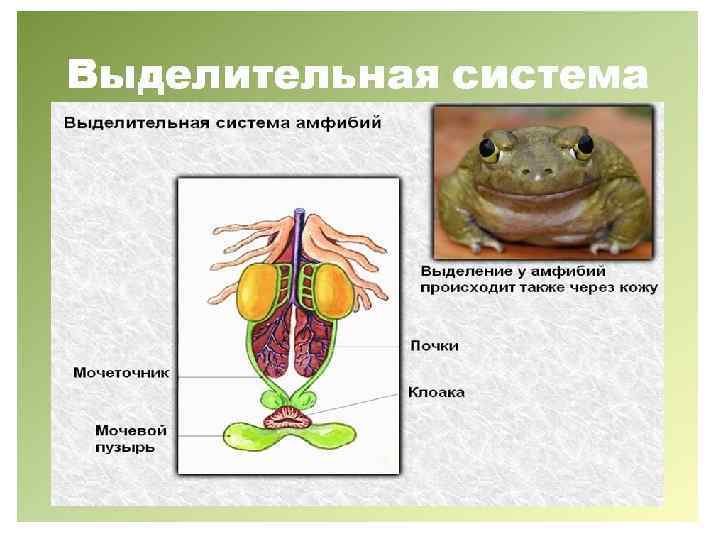 Выделительная система

Выделительная система амфибий

Выделение у амфибий происходит также через кожу

Почки

Мочеточник

Клоака

Мочевой пузырь